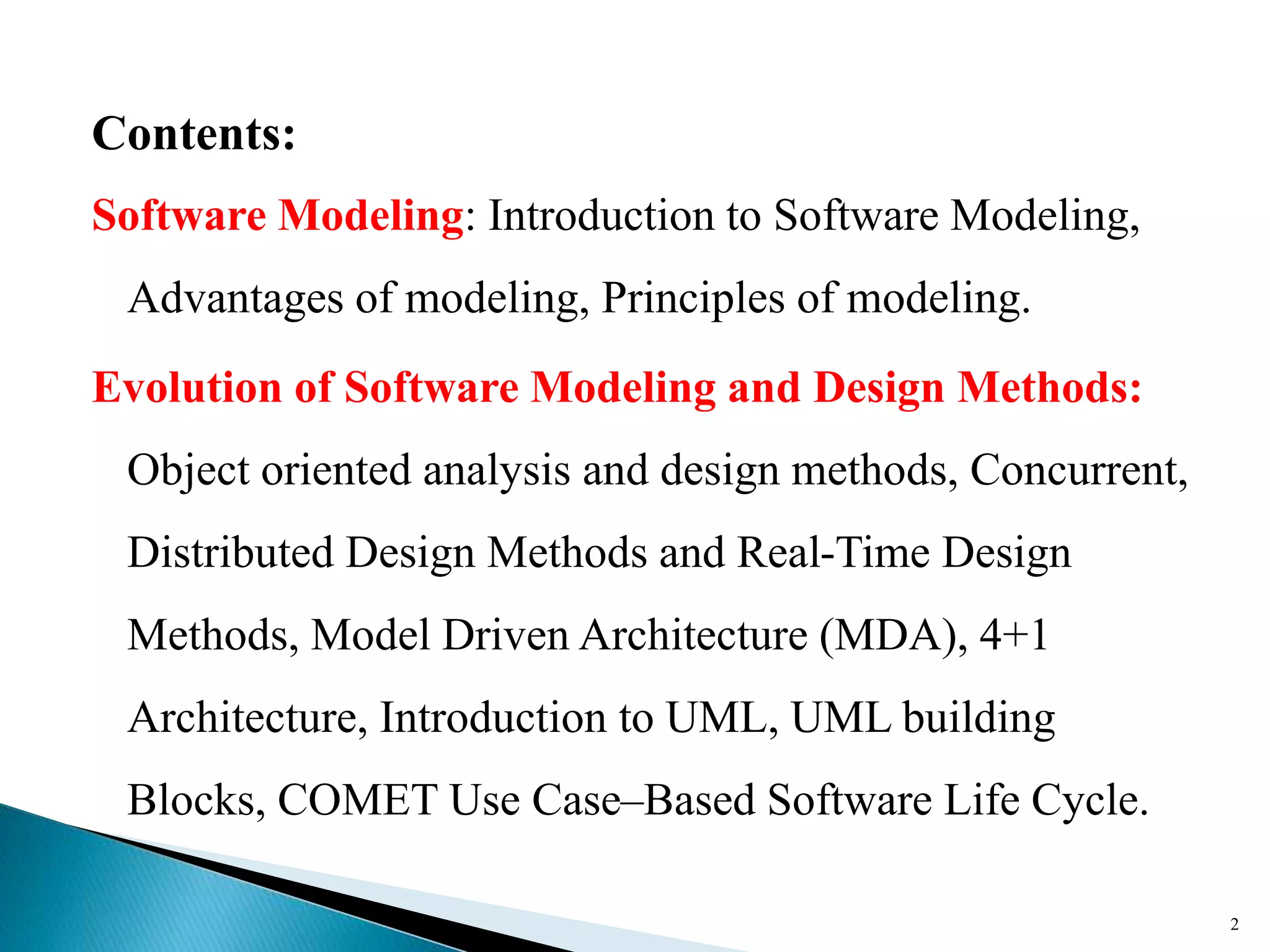 Contents:

Software Modeling: Introduction to Software Modeling, Advantages of modeling, Principles of modeling.

Evolution of Software Modeling and Design Methods: Object oriented analysis and design methods, Concurrent, Distributed Design Methods and Real-Time Design Methods, Model Driven Architecture (MDA), 4+1 Architecture, Introduction to UML, UML building Blocks, COMET Use Case–Based Software Life Cycle.

2